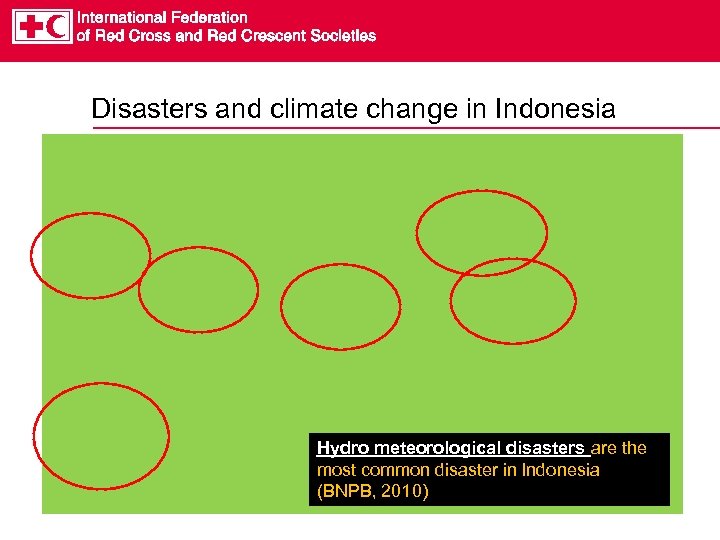 International Federation
of Red Cross and Red Crescent Societies

Disasters and climate change in Indonesia

Hydro meteorological disasters are the most common disaster in Indonesia (BNPB, 2010)